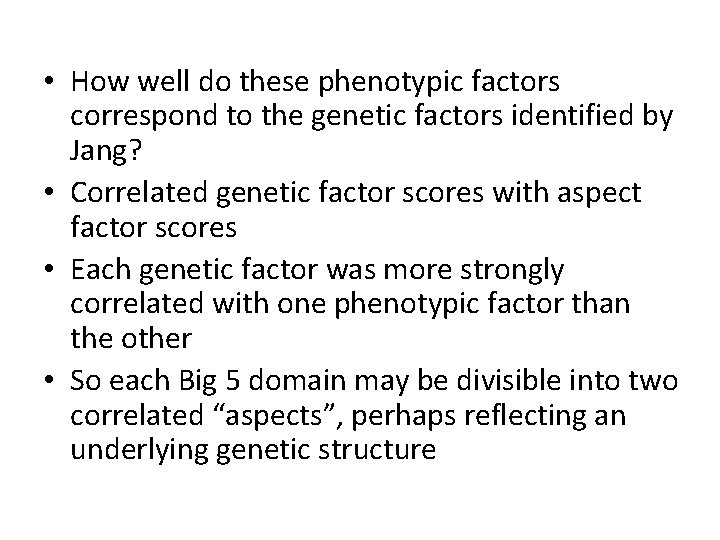 • How well do these phenotypic factors correspond to the genetic factors identified by Jang?
• Correlated genetic factor scores with aspect factor scores
• Each genetic factor was more strongly correlated with one phenotypic factor than the other
• So each Big 5 domain may be divisible into two correlated “aspects”, perhaps reflecting an underlying genetic structure